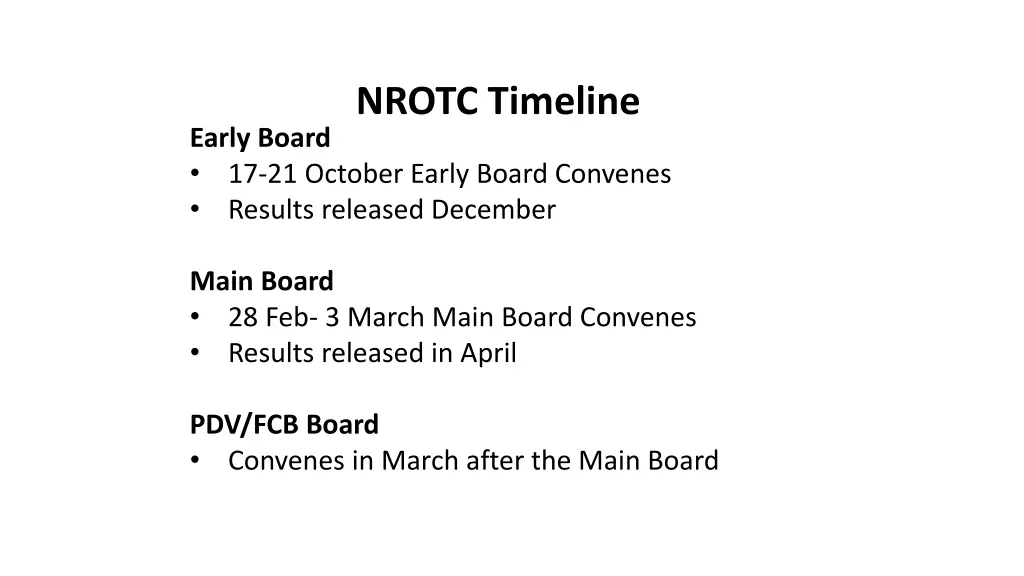 NROTC Timeline

Early Board
• 17-21 October Early Board Convenes
• Results released December

Main Board
• 28 Feb- 3 March Main Board Convenes
• Results released in April

PDV/FCB Board
• Convenes in March after the Main Board